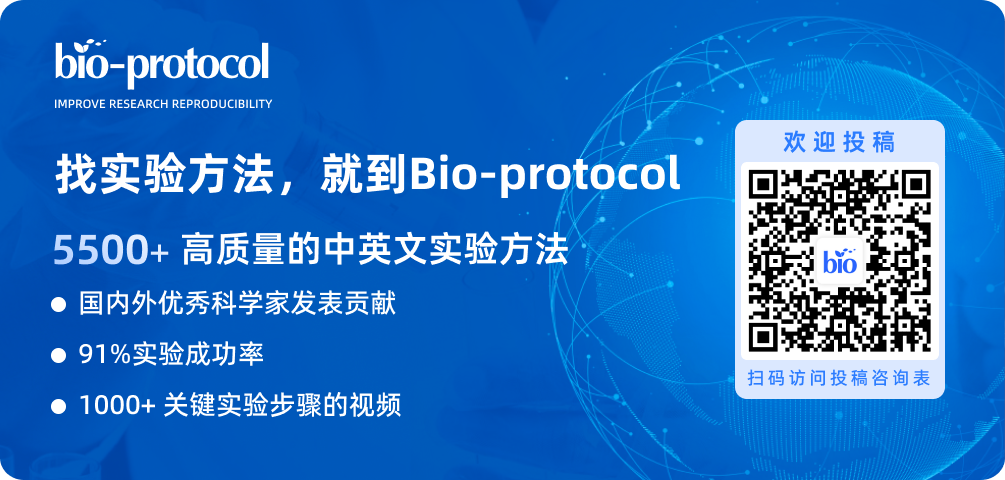 bio-protocol
IMPROVE RESEARCH REPRODUCIBILITY

找实验方法，就到Bio-protocol

5500+ 高质量的中英文实验方法

国内外优秀科学家发表贡献

91%实验成功率

1000+ 关键实验步骤的视频

欢迎投稿

bio

扫码访问投稿咨询表